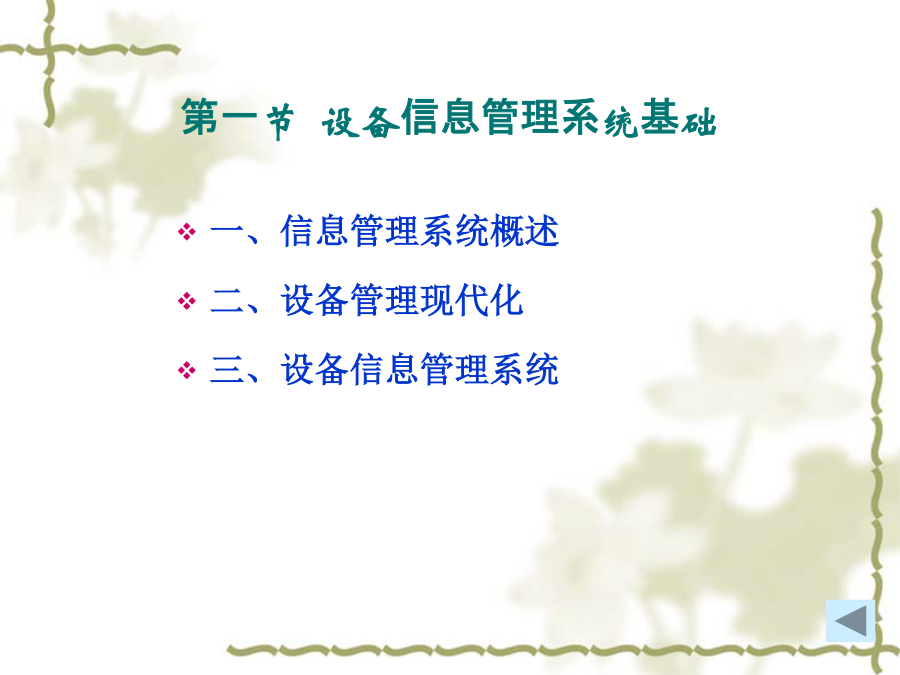 第一节 设备信息管理系统基础

❖ 一、信息管理系统概述

❖ 二、设备管理现代化

❖ 三、设备信息管理系统